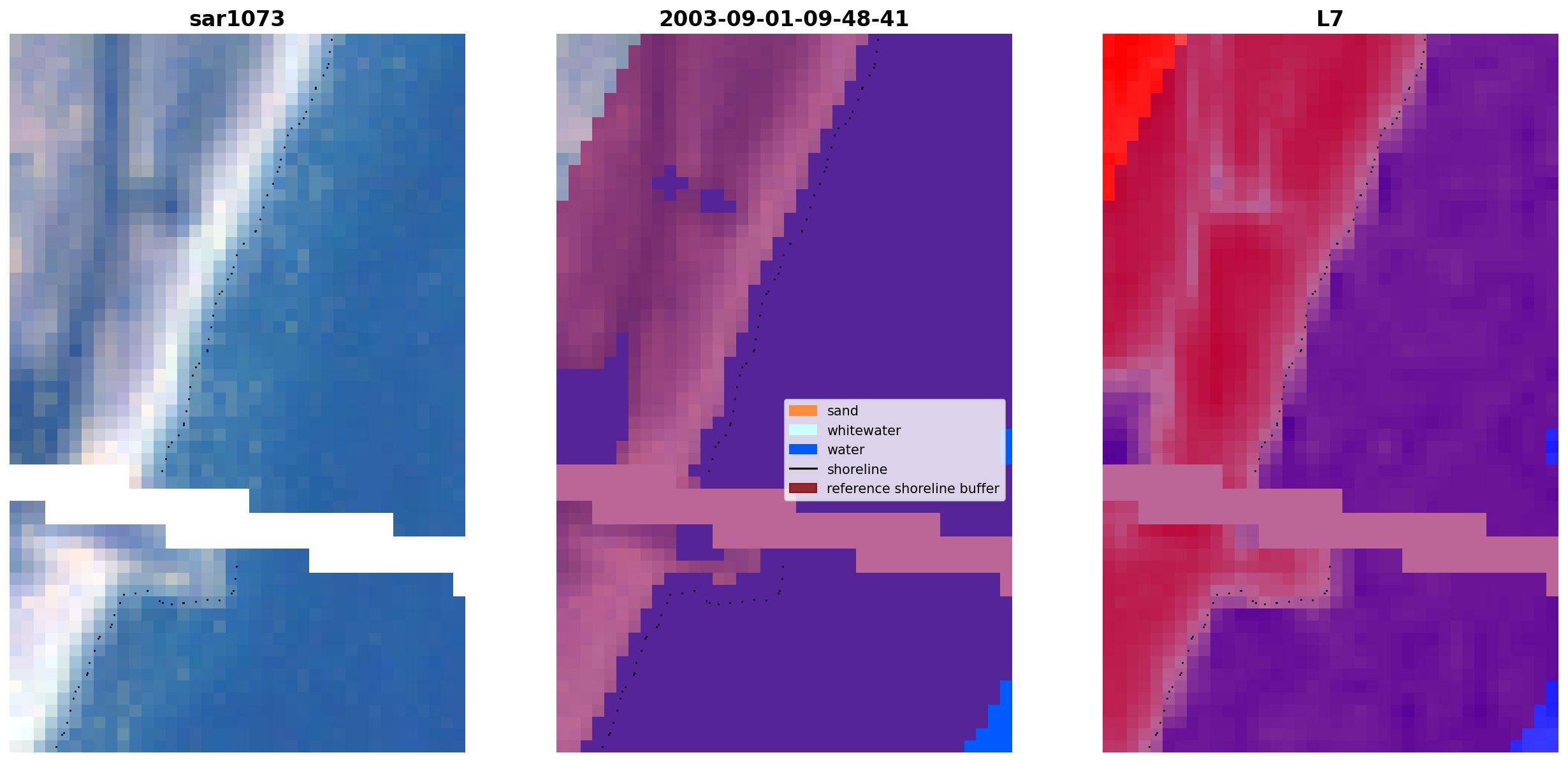 sar1073

2003-09-01-09-48-41

sand
whitewater
water
shoreline
reference shoreline buffer

L7